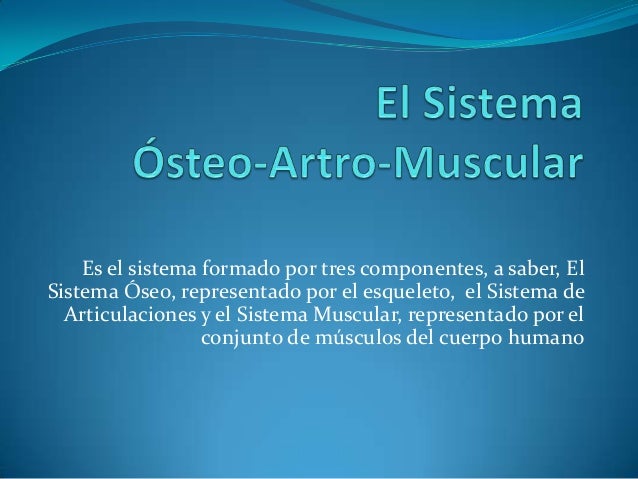 El Sistema Ósteo-Artro-Muscular

Es el sistema formado por tres componentes, a saber, El Sistema Óseo, representado por el esqueleto, el Sistema de Articulaciones y el Sistema Muscular, representado por el conjunto de músculos del cuerpo humano